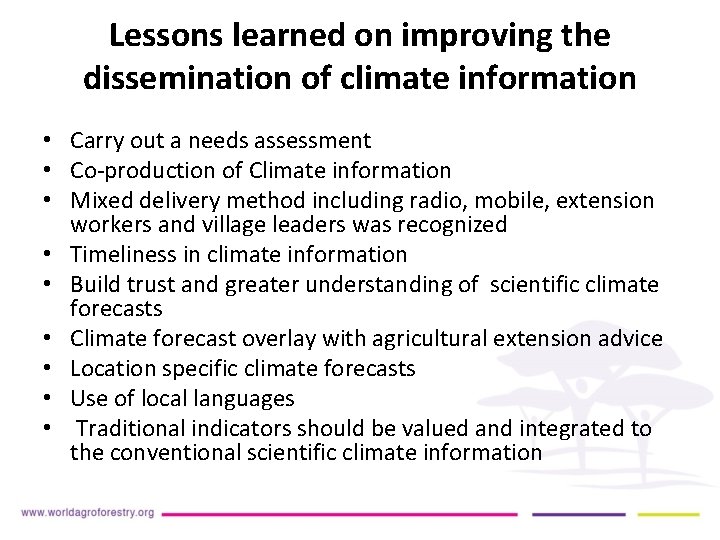 Lessons learned on improving the dissemination of climate information

• Carry out a needs assessment
• Co-production of Climate information
• Mixed delivery method including radio, mobile, extension workers and village leaders was recognized
• Timeliness in climate information
• Build trust and greater understanding of scientific climate forecasts
• Climate forecast overlay with agricultural extension advice
• Location specific climate forecasts
• Use of local languages
• Traditional indicators should be valued and integrated to the conventional scientific climate information

www.worldagroforestry.org